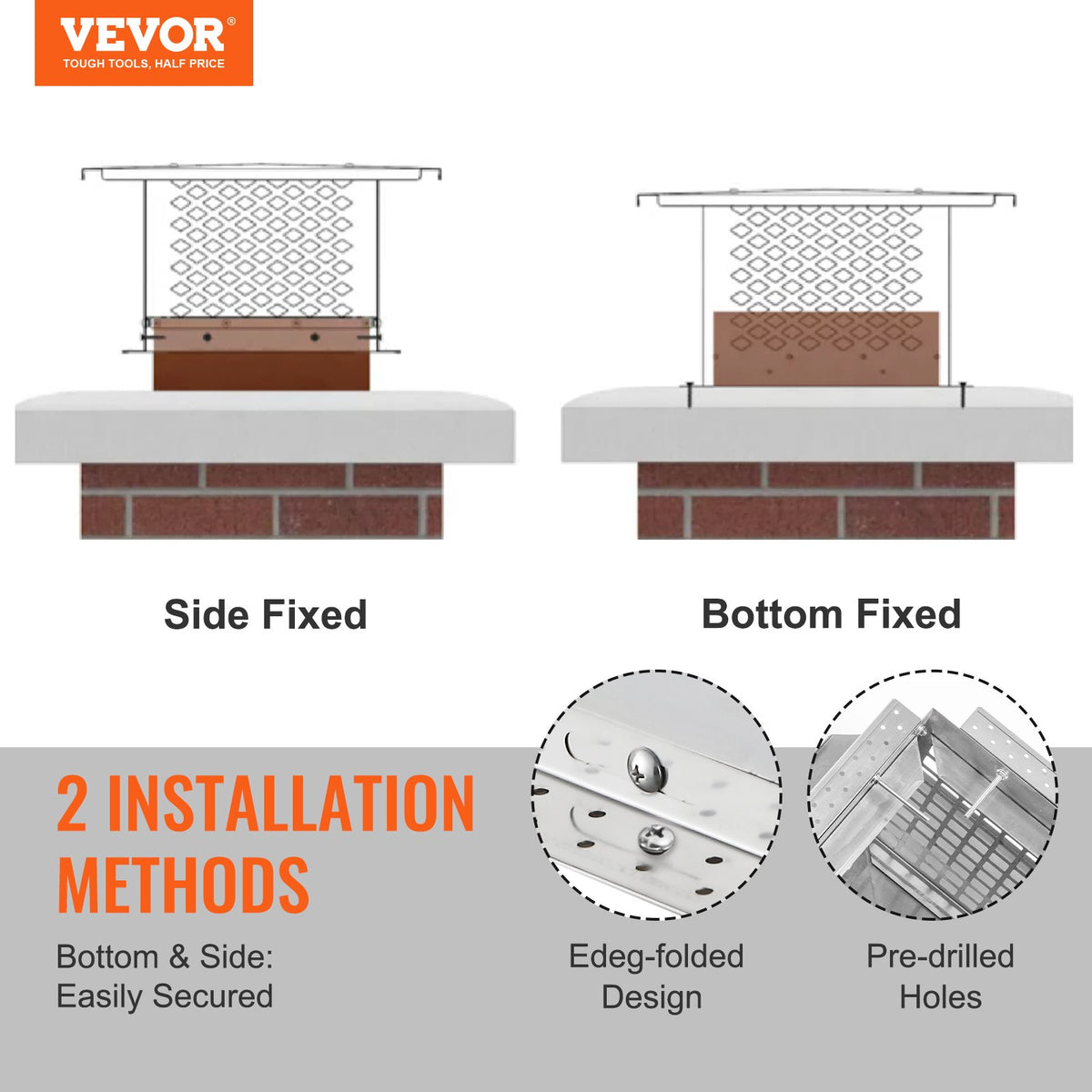 VEVOR®
TOUGH TOOLS, HALF PRICE

Side Fixed

Bottom Fixed

2 INSTALLATION METHODS

Bottom & Side: Easily Secured

Edeg-folded Design

Pre-drilled Holes